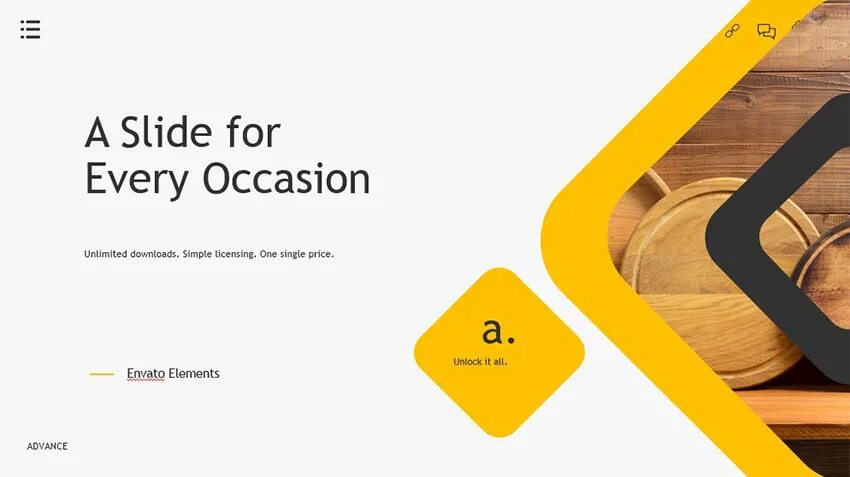 A Slide for Every Occasion

Unlimited downloads. Simple licensing. One single price.

a.

Unlock it all.

Envato Elements

ADVANCE